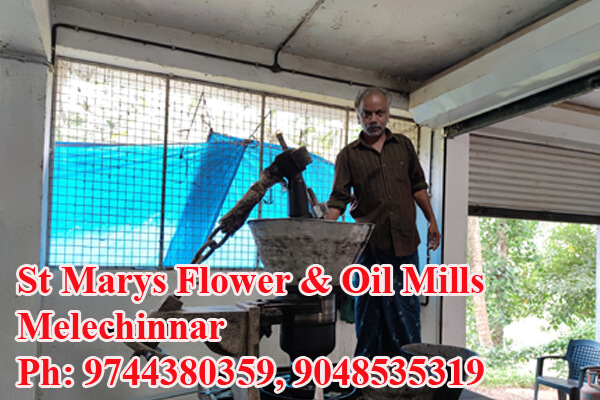 St Marys Flower & Oil Mills
Melechinnar
Ph: 9744380359, 9048535319